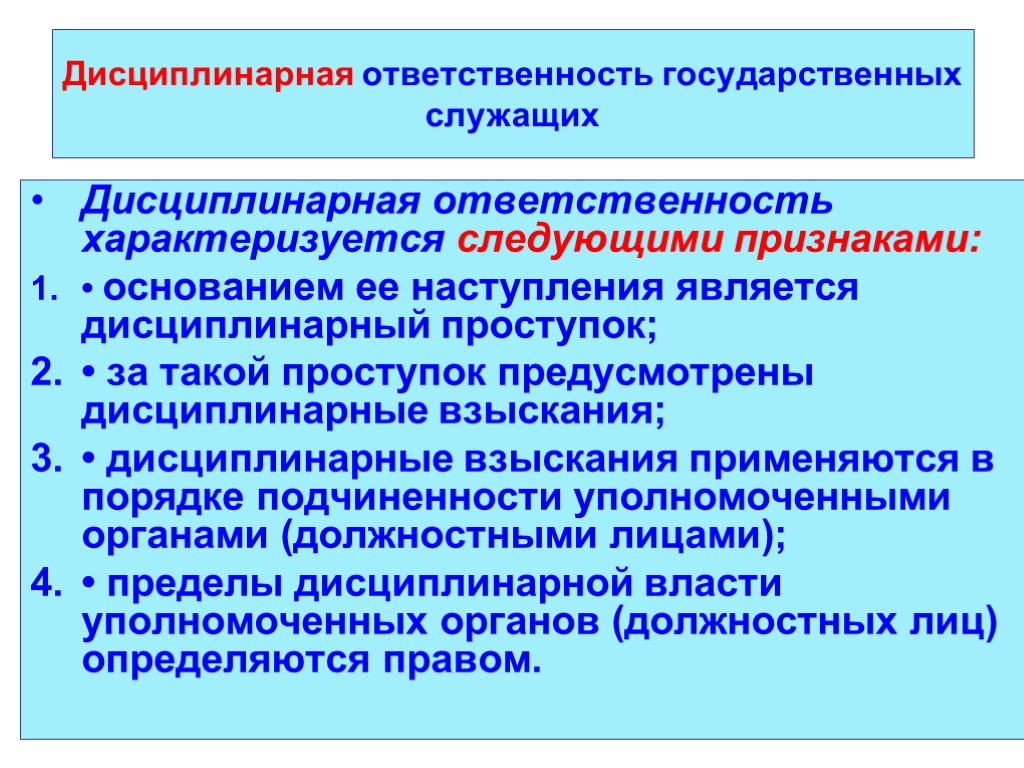 Дисциплинарная ответственность государственных служащих

• Дисциплинарная ответственность характеризуется следующими признаками:

1. • основанием ее наступления является дисциплинарный проступок;

2. • за такой проступок предусмотрены дисциплинарные взыскания;

3. • дисциплинарные взыскания применяются в порядке подчиненности уполномоченными органами (должностными лицами);

4. • пределы дисциплинарной власти уполномоченных органов (должностных лиц) определяются правом.